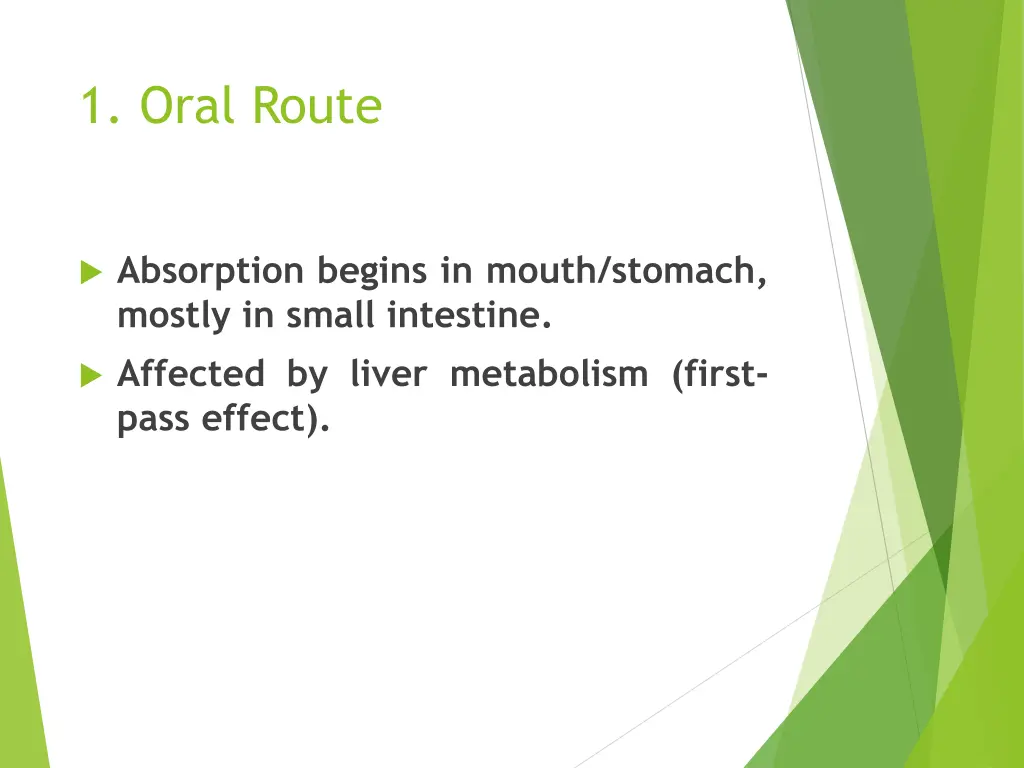 1. Oral Route

Absorption begins in mouth/stomach, mostly in small intestine.

Affected by liver metabolism (first-pass effect).